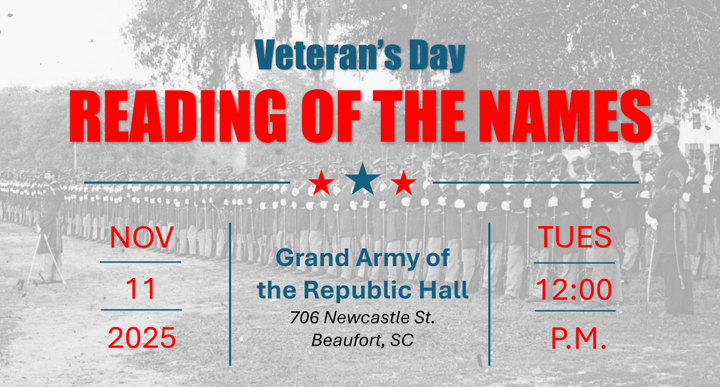 Veteran's Day
READING OF THE NAMES

NOV
11
2025

Grand Army of the Republic Hall
706 Newcastle St.
Beaufort, SC

TUES
12:00
P.M.